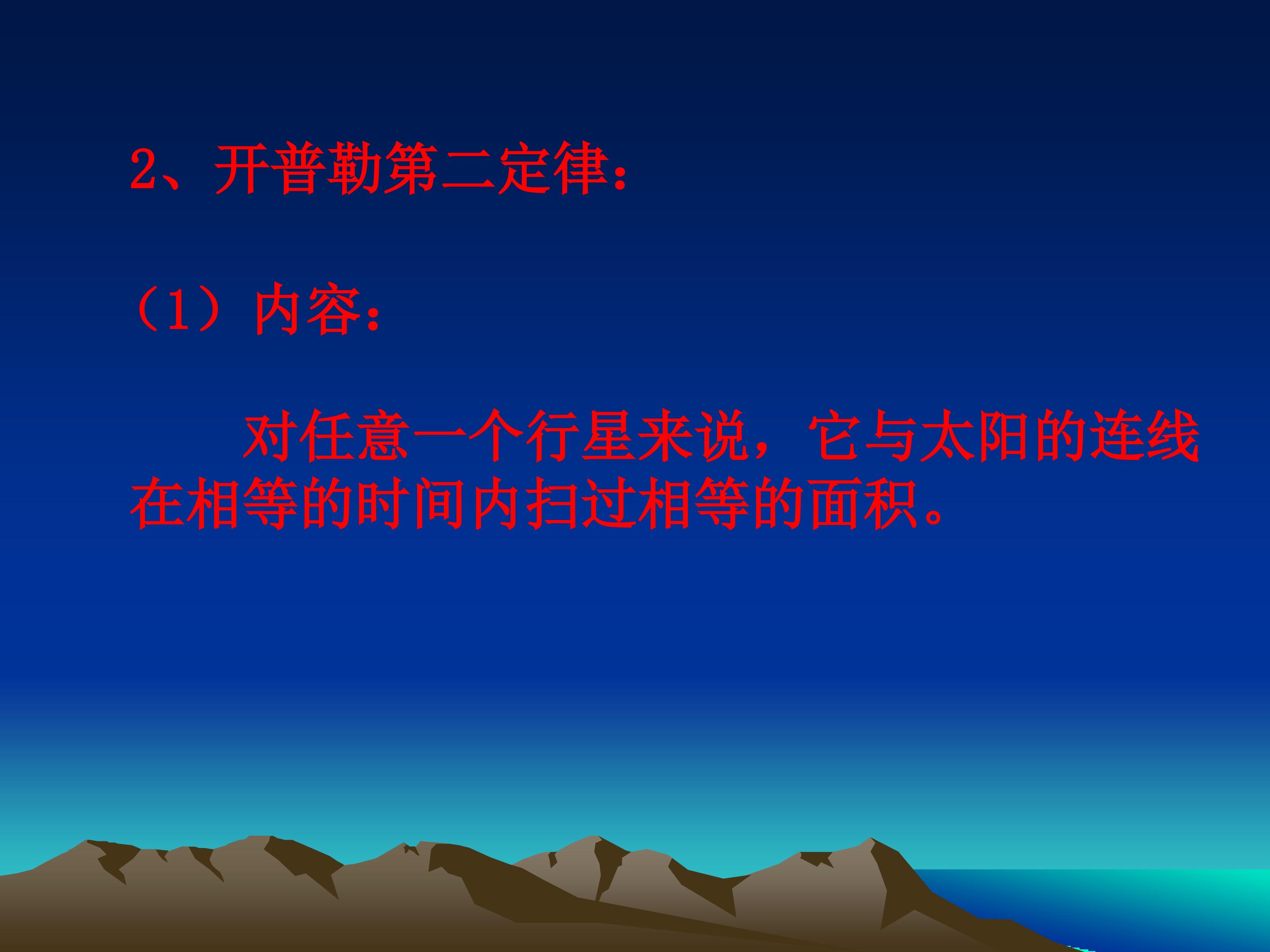 2、开普勒第二定律：

（1）内容：

对任意一个行星来说，它与太阳的连线在相等的时间内扫过相等的面积。